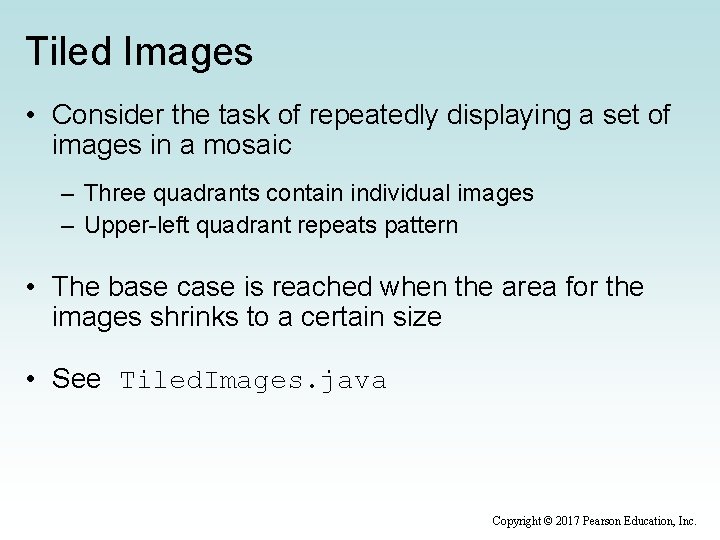 Tiled Images

• Consider the task of repeatedly displaying a set of images in a mosaic

– Three quadrants contain individual images
– Upper-left quadrant repeats pattern

• The base case is reached when the area for the images shrinks to a certain size

• See TiledImages.java

Copyright © 2017 Pearson Education, Inc.